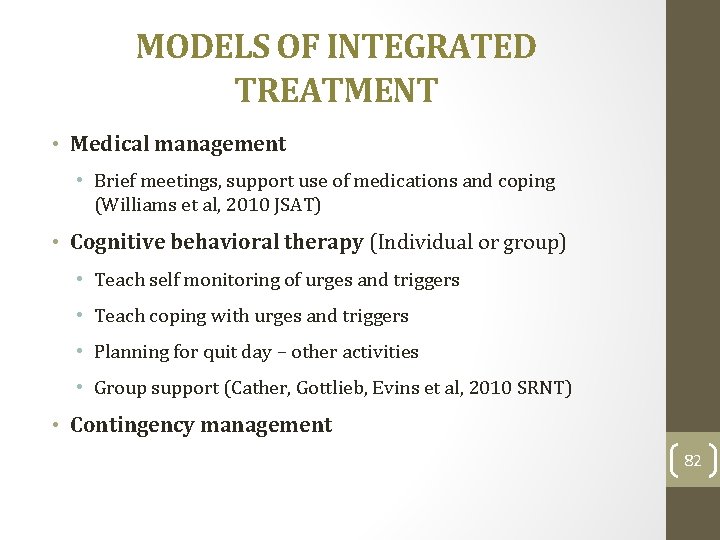 MODELS OF INTEGRATED TREATMENT

• Medical management
  • Brief meetings, support use of medications and coping (Williams et al, 2010 JSAT)
• Cognitive behavioral therapy (Individual or group)
  • Teach self monitoring of urges and triggers
  • Teach coping with urges and triggers
  • Planning for quit day – other activities
  • Group support (Cather, Gottlieb, Evins et al, 2010 SRNT)
• Contingency management

82